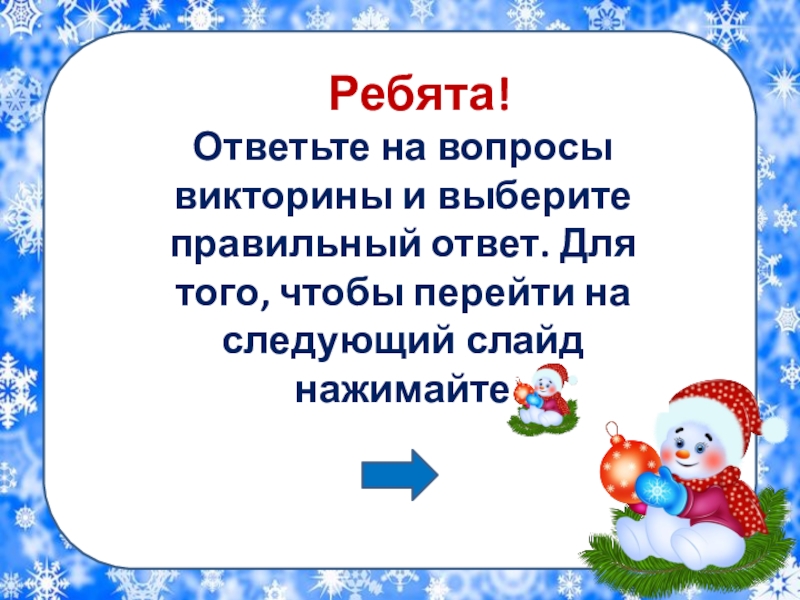 Ребята!
Ответьте на вопросы викторины и выберите правильный ответ. Для того, чтобы перейти на следующий слайд нажимайте